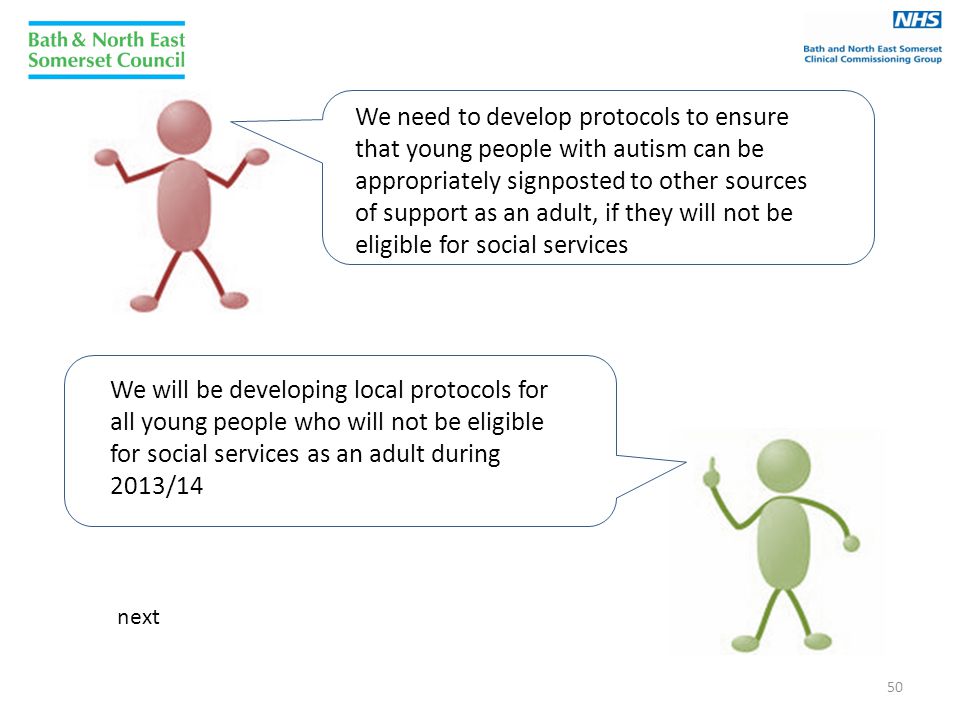 Bath & North East Somerset Council

NHS
Bath and North East Somerset Clinical Commissioning Group

We need to develop protocols to ensure that young people with autism can be appropriately signposted to other sources of support as an adult, if they will not be eligible for social services

We will be developing local protocols for all young people who will not be eligible for social services as an adult during 2013/14

next

50